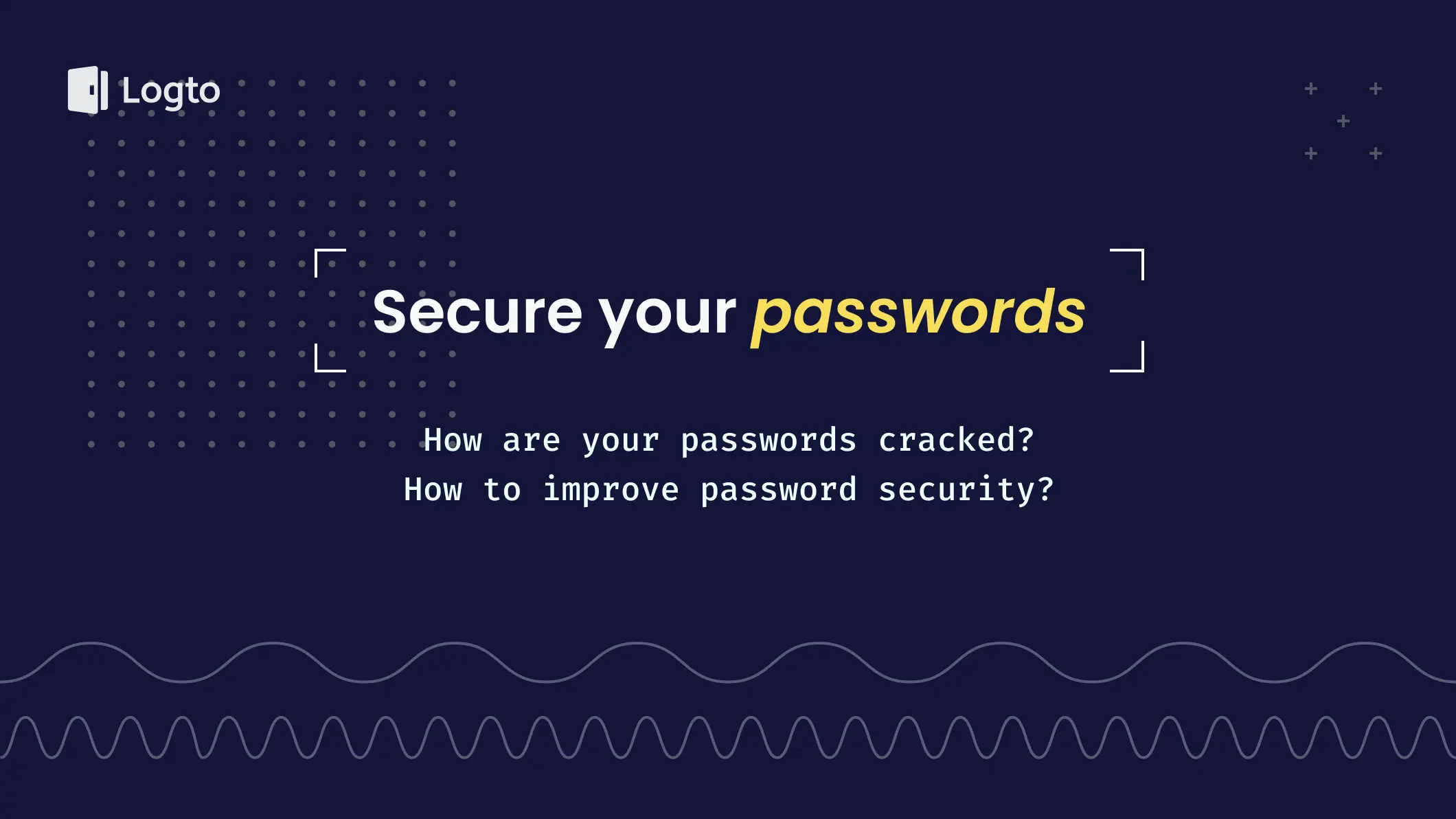 Logto

Secure your passwords

How are your passwords cracked?
How to improve password security?